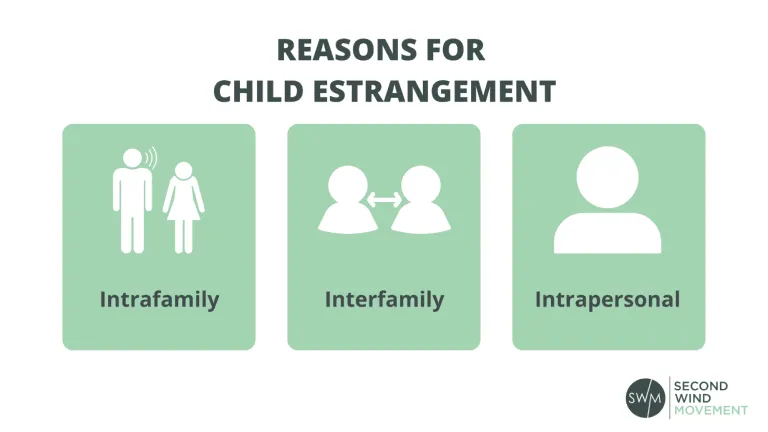 REASONS FOR
CHILD ESTRANGEMENT

Intrafamily

Interfamily

Intrapersonal

SWM SECOND WIND MOVEMENT